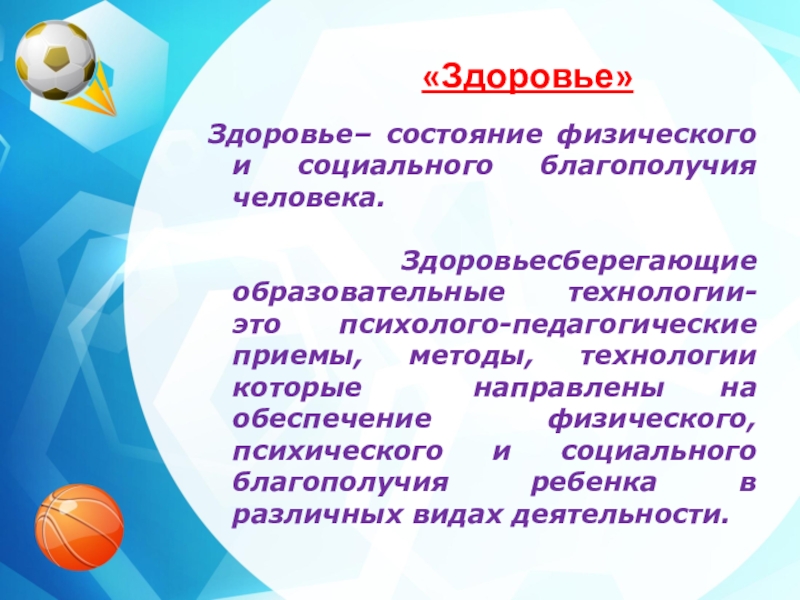 «Здоровье»

Здоровье– состояние физического и социального благополучия человека.

Здоровьесберегающие образовательные технологии- это психолого-педагогические приемы, методы, технологии которые направлены на обеспечение физического, психического и социального благополучия ребенка в различных видах деятельности.